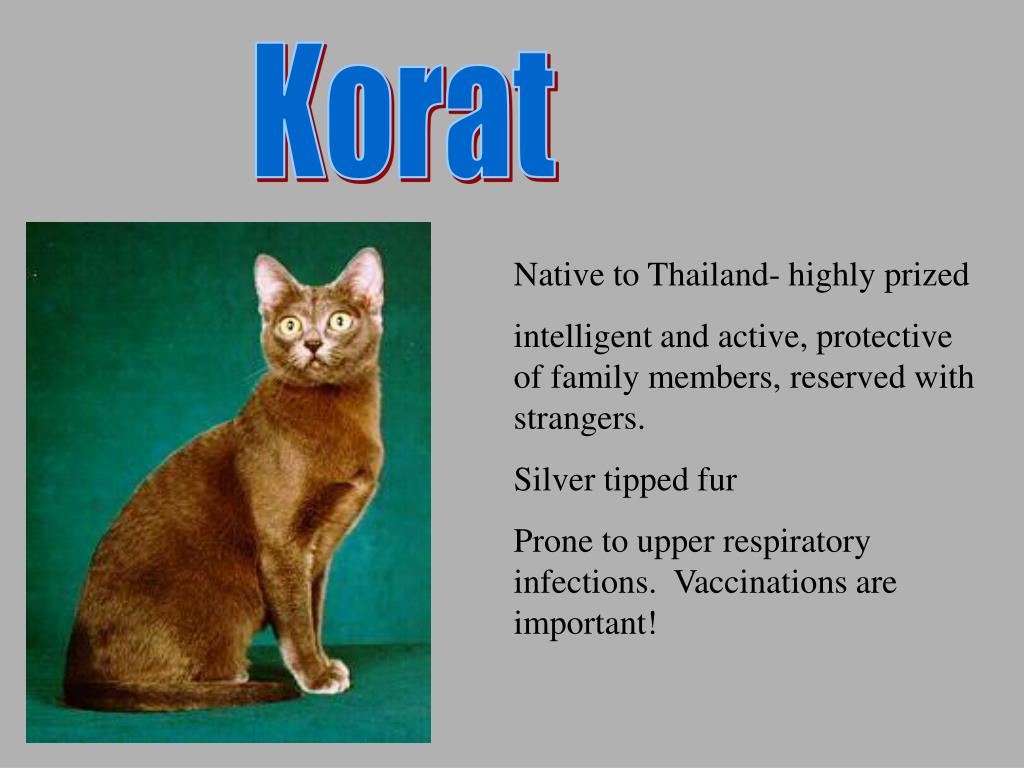 Korat

Native to Thailand- highly prized

intelligent and active, protective of family members, reserved with strangers.

Silver tipped fur

Prone to upper respiratory infections. Vaccinations are important!